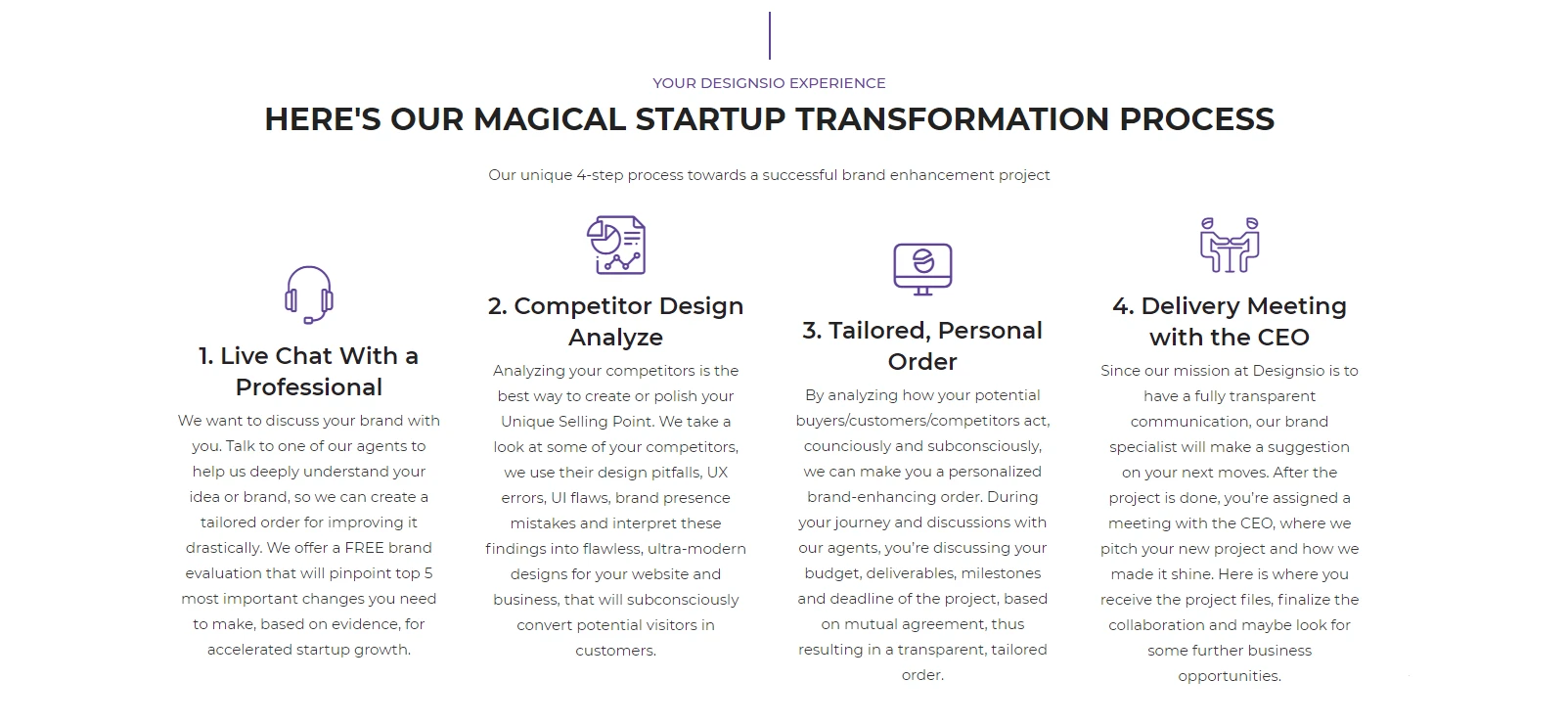 YOUR DESIGNSIO EXPERIENCE

HERE'S OUR MAGICAL STARTUP TRANSFORMATION PROCESS

Our unique 4-step process towards a successful brand enhancement project

1. Live Chat With a Professional

We want to discuss your brand with you. Talk to one of our agents to help us deeply understand your idea or brand, so we can create a tailored order for improving it drastically. We offer a FREE brand evaluation that will pinpoint top 5 most important changes you need to make, based on evidence, for accelerated startup growth.

2. Competitor Design Analyze

Analyzing your competitors is the best way to create or polish your Unique Selling Point. We take a look at some of your competitors, we use their design pitfalls, UX errors, UI flaws, brand presence mistakes and interpret these findings into flawless, ultra-modern designs for your website and business, that will subconsciously convert potential visitors in customers.

3. Tailored, Personal Order

By analyzing how your potential buyers/customers/competitors act, counciously and subconsciously, we can make you a personalized brand-enhancing order. During your journey and discussions with our agents, you're discussing your budget, deliverables, milestones and deadline of the project, based on mutual agreement, thus resulting in a transparent, tailored order.

4. Delivery Meeting with the CEO

Since our mission at Designsio is to have a fully transparent communication, our brand specialist will make a suggestion on your next moves. After the project is done, you're assigned a meeting with the CEO, where we pitch your new project and how we made it shine. Here is where you receive the project files, finalize the collaboration and maybe look for some further business opportunities.